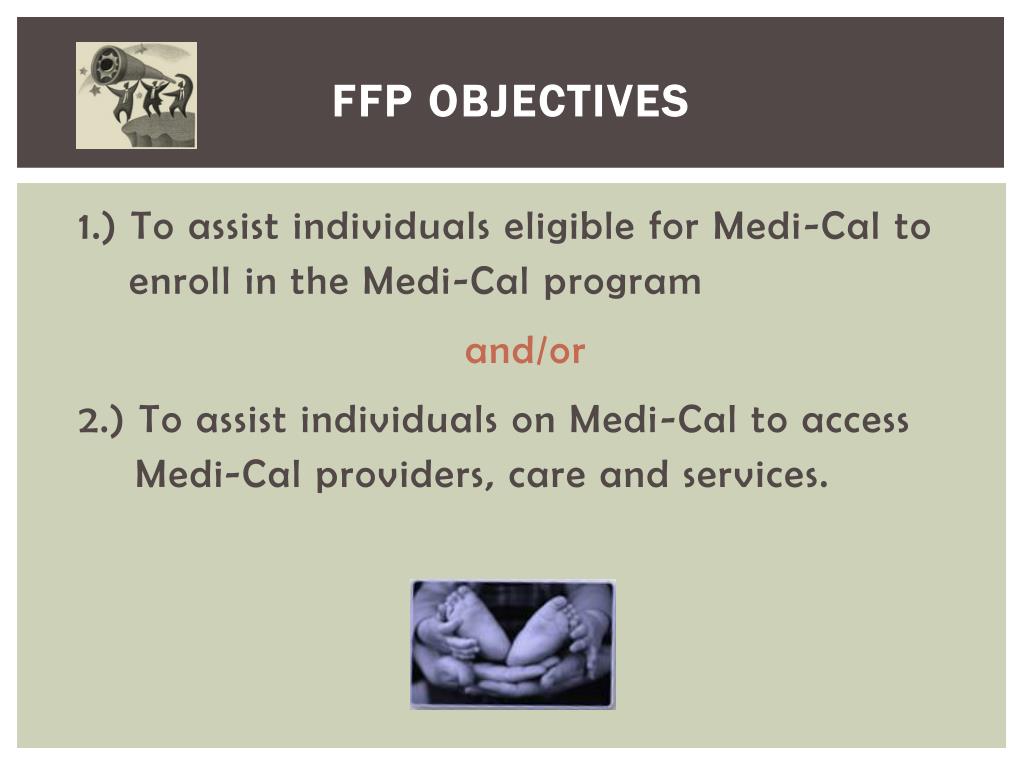 FFP OBJECTIVES

1.) To assist individuals eligible for Medi-Cal to enroll in the Medi-Cal program

and/or

2.) To assist individuals on Medi-Cal to access Medi-Cal providers, care and services.